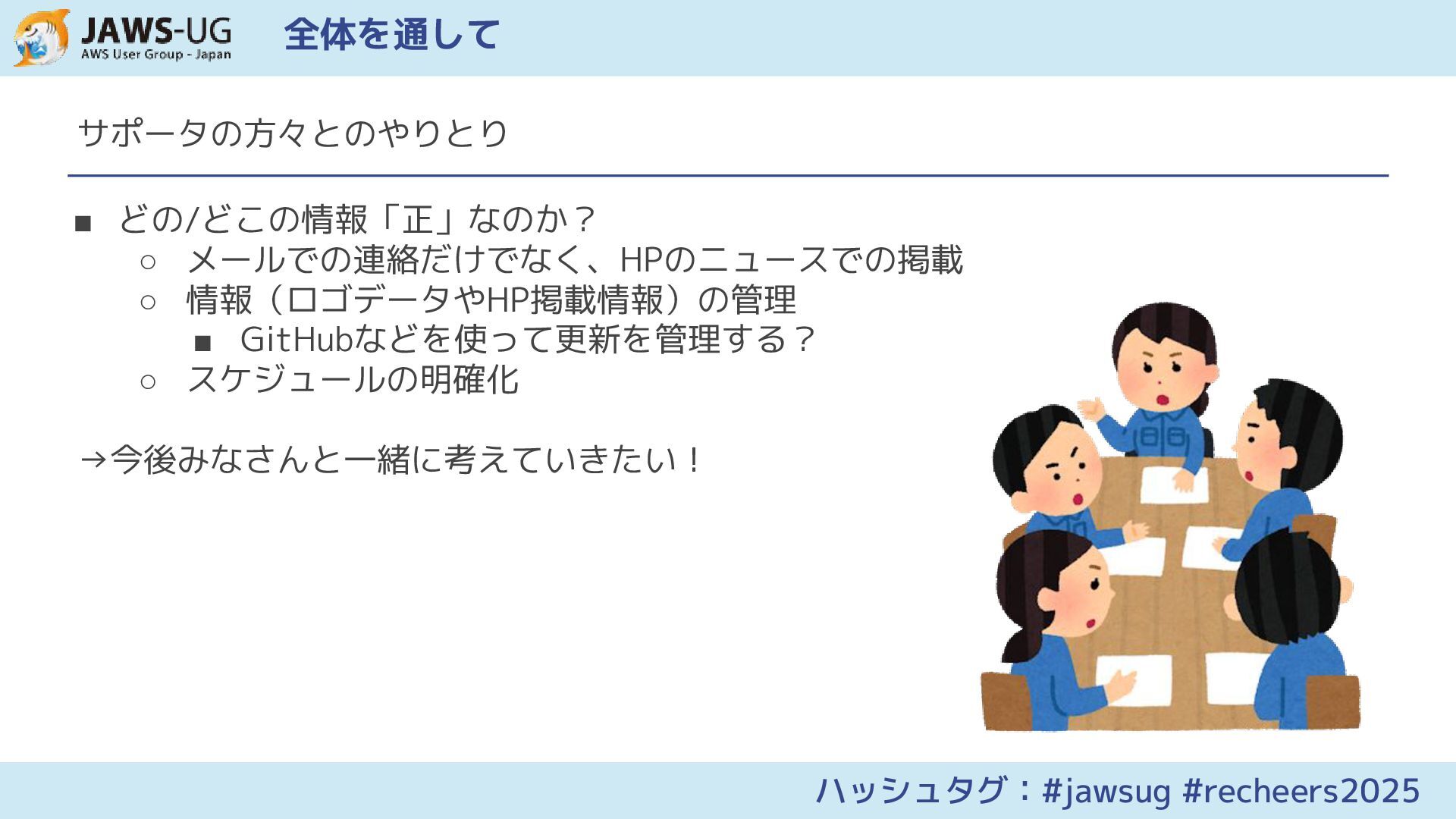 JAWS-UG
AWS User Group - Japan

全体を通して

サポータの方々とのやりとり

■ どの/どこの情報「正」なのか？
○ メールでの連絡だけでなく、HPのニュースでの掲載
○ 情報（ロゴデータやHP掲載情報）の管理
■ GitHubなどを使って更新を管理する？
○ スケジュールの明確化

→今後みなさんと一緒に考えていきたい！

ハッシュタグ：#jawsug #recheers2025